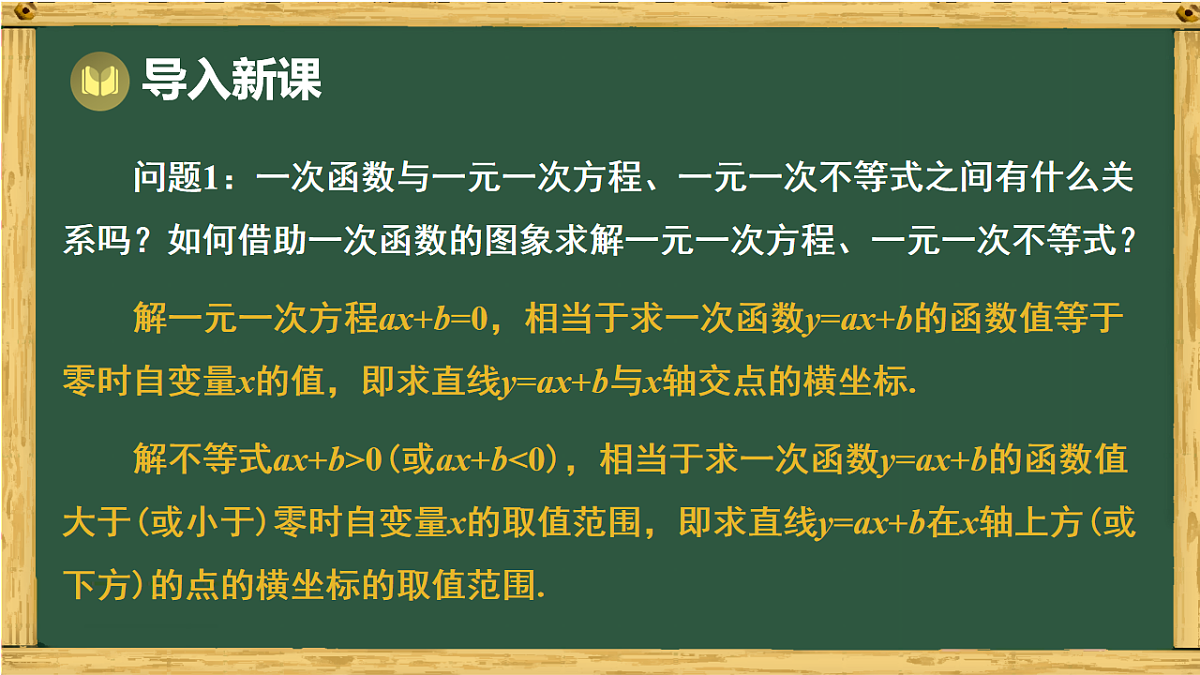 导入新课

问题1：一次函数与一元一次方程、一元一次不等式之间有什么关系吗？如何借助一次函数的图象求解一元一次方程、一元一次不等式？

解一元一次方程$ax+b=0$，相当于求一次函数$y=ax+b$的函数值等于零时自变量$x$的值，即求直线$y=ax+b$与$x$轴交点的横坐标.

解不等式$ax+b>0$（或$ax+b<0$），相当于求一次函数$y=ax+b$的函数值大于（或小于）零时自变量$x$的取值范围，即求直线$y=ax+b$在$x$轴上方（或下方）的点的横坐标的取值范围.